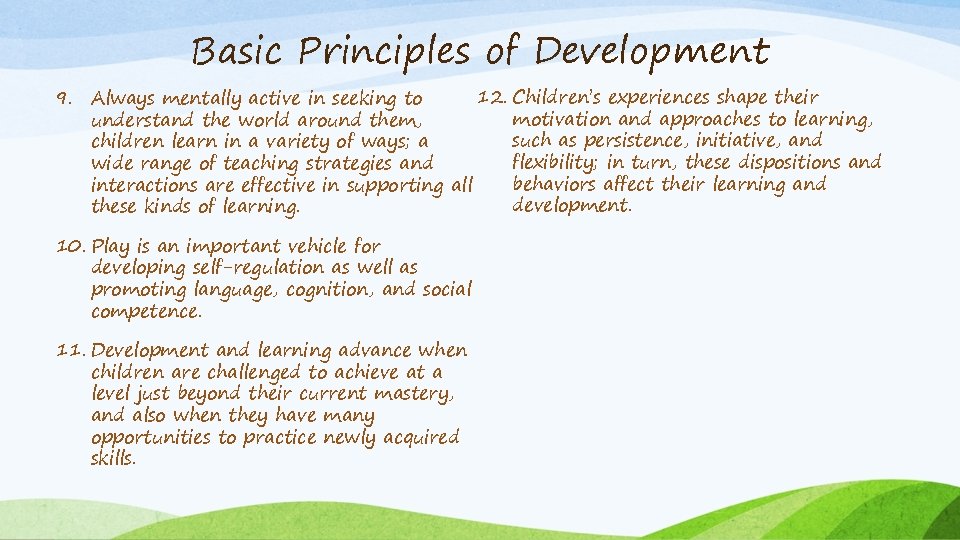 Basic Principles of Development

9. Always mentally active in seeking to understand the world around them, children learn in a variety of ways; a wide range of teaching strategies and interactions are effective in supporting all these kinds of learning.

10. Play is an important vehicle for developing self-regulation as well as promoting language, cognition, and social competence.

11. Development and learning advance when children are challenged to achieve at a level just beyond their current mastery, and also when they have many opportunities to practice newly acquired skills.

12. Children's experiences shape their motivation and approaches to learning, such as persistence, initiative, and flexibility; in turn, these dispositions and behaviors affect their learning and development.